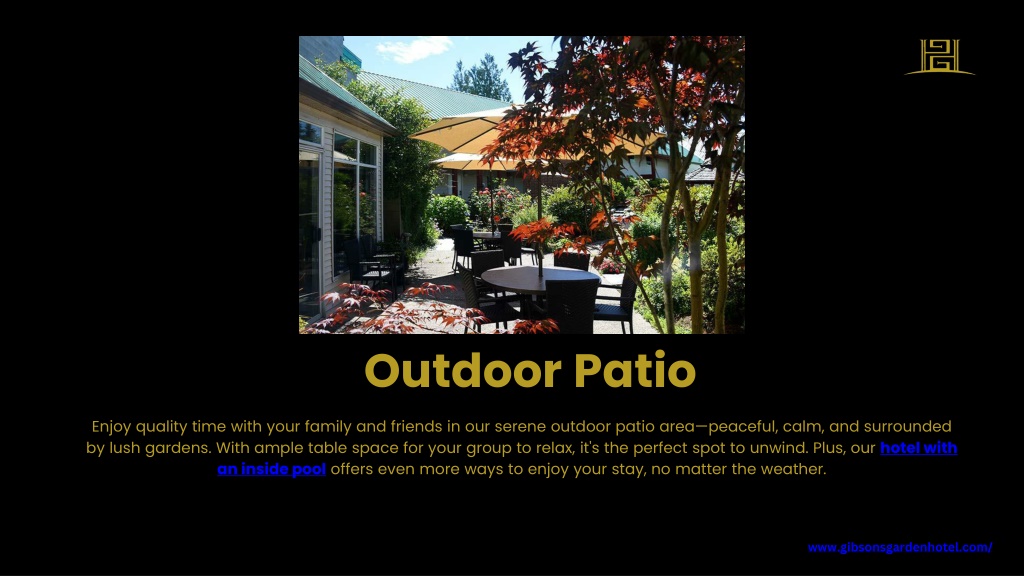 Outdoor Patio

Enjoy quality time with your family and friends in our serene outdoor patio area—peaceful, calm, and surrounded by lush gardens. With ample table space for your group to relax, it's the perfect spot to unwind. Plus, our hotel with an inside pool offers even more ways to enjoy your stay, no matter the weather.

www.gibsonsgardenhotel.com/